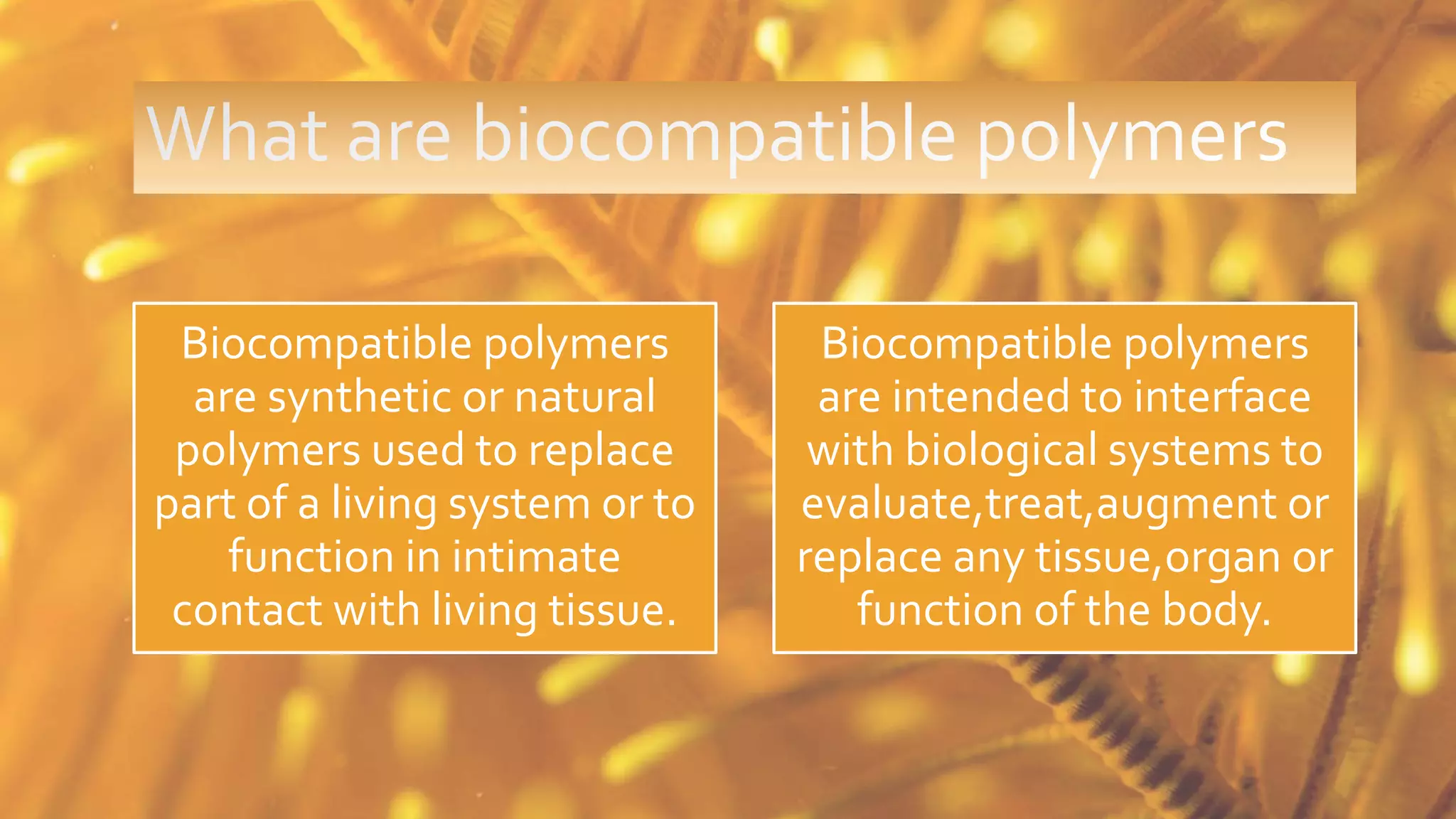 What are biocompatible polymers

Biocompatible polymers are synthetic or natural polymers used to replace part of a living system or to function in intimate contact with living tissue.

Biocompatible polymers are intended to interface with biological systems to evaluate,treat,augment or replace any tissue,organ or function of the body.